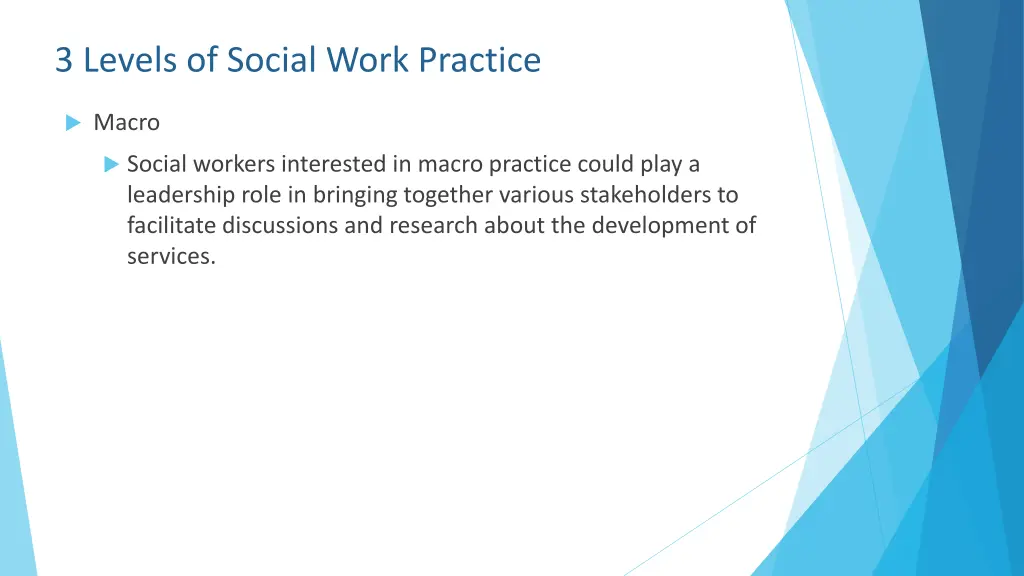 3 Levels of Social Work Practice

Macro

Social workers interested in macro practice could play a leadership role in bringing together various stakeholders to facilitate discussions and research about the development of services.